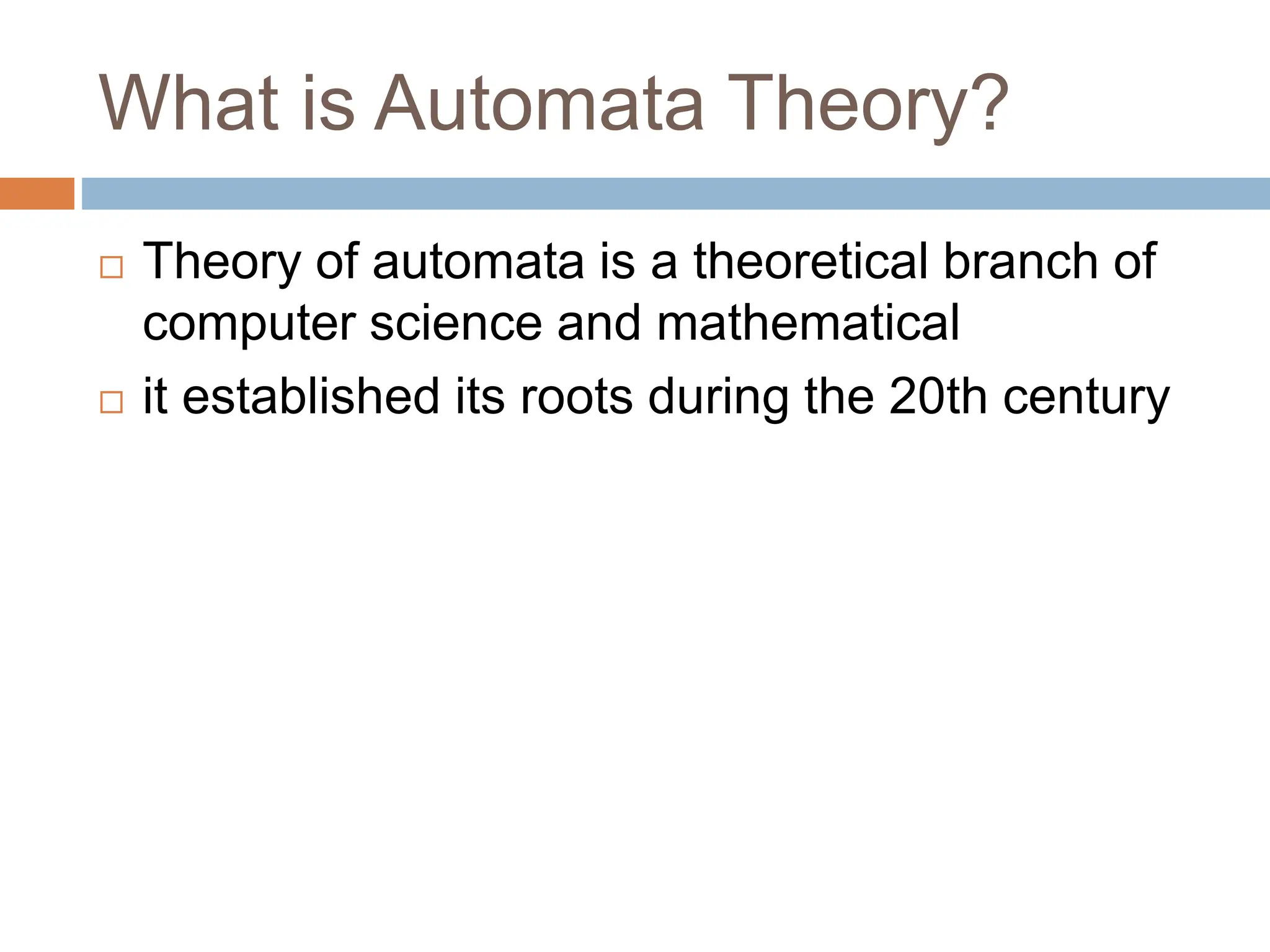 What is Automata Theory?

□ Theory of automata is a theoretical branch of computer science and mathematical

□ it established its roots during the 20th century